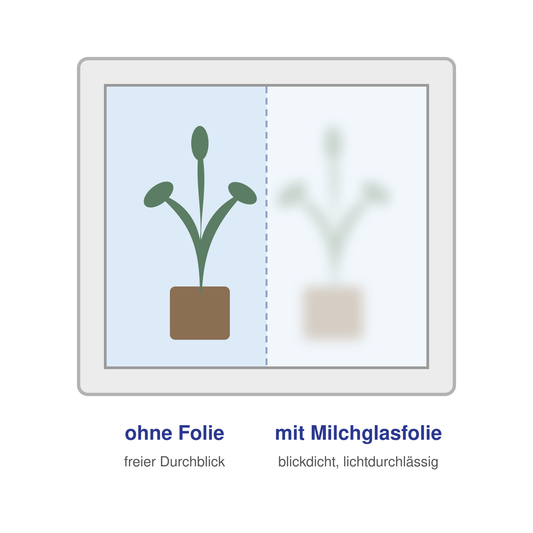 ohne Folie

freier Durchblick

mit Milchglasfolie

blickdicht, lichtdurchlässig